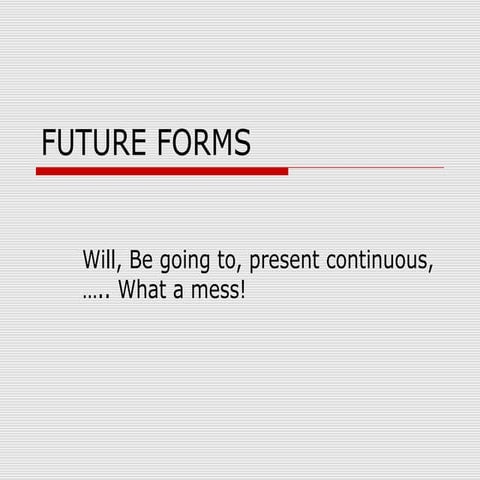 FUTURE FORMS

Will, Be going to, present continuous, ….. What a mess!